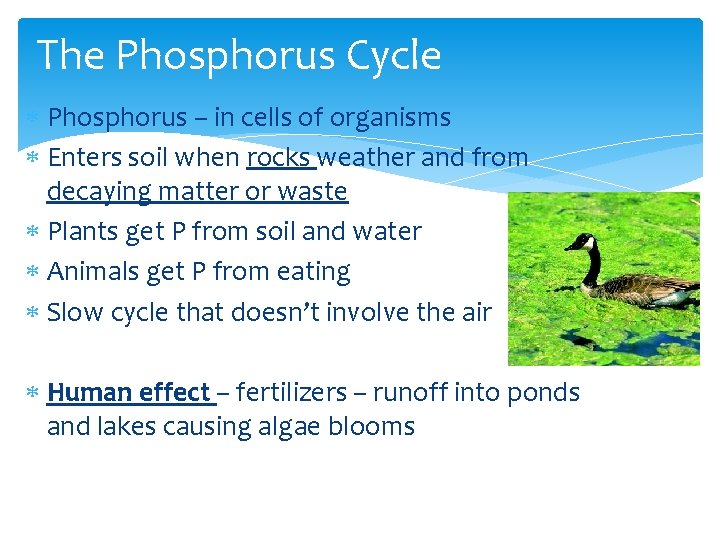 The Phosphorus Cycle

* Phosphorus – in cells of organisms
* Enters soil when rocks weather and from decaying matter or waste
* Plants get P from soil and water
* Animals get P from eating
* Slow cycle that doesn't involve the air

* Human effect – fertilizers – runoff into ponds and lakes causing algae blooms